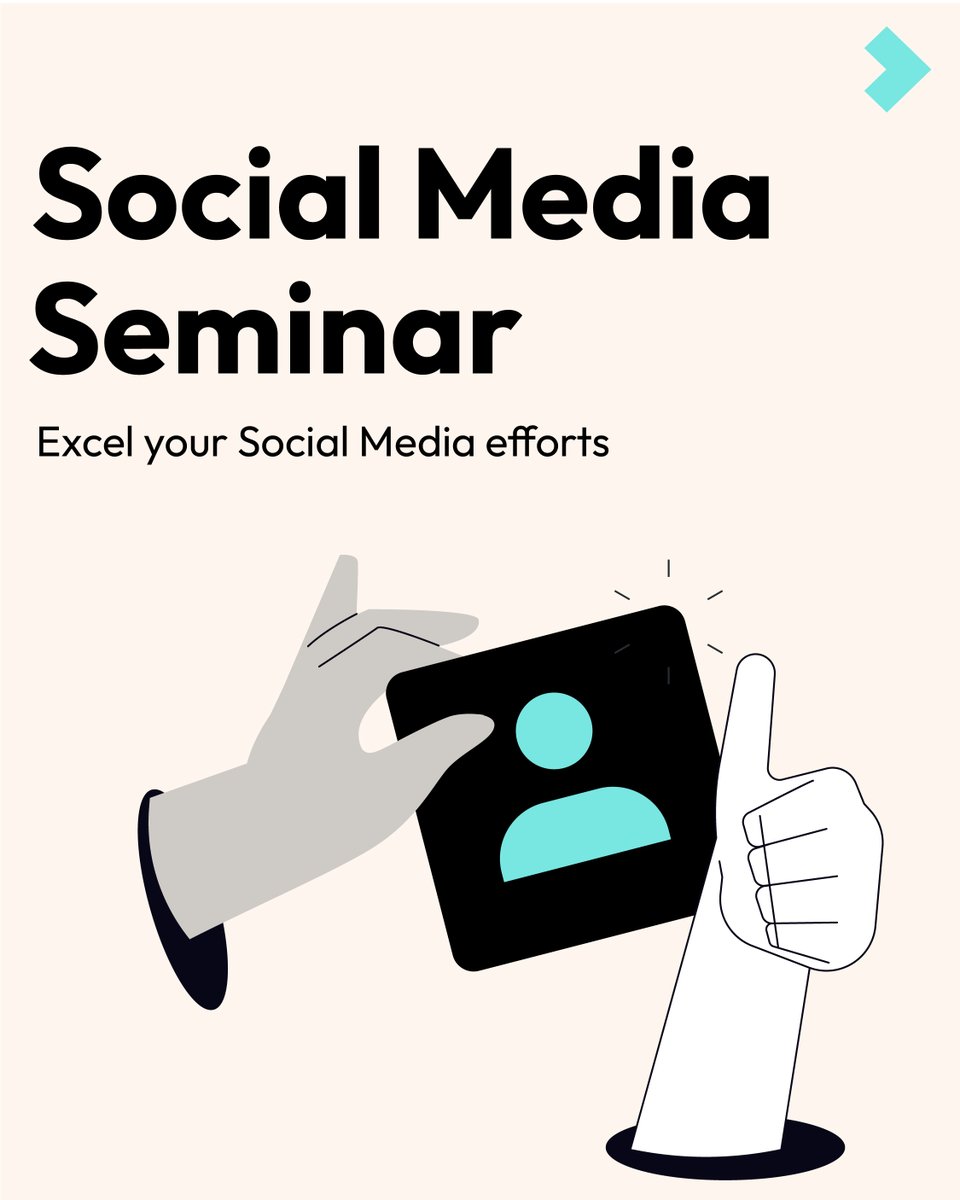 Social Media Seminar

Excel your Social Media efforts